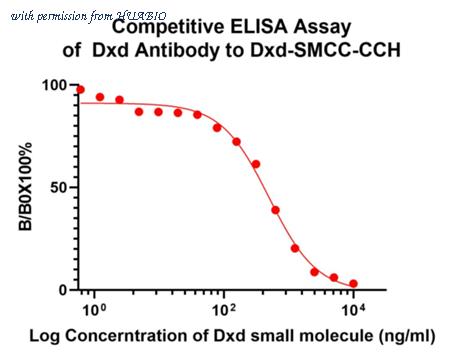 with permission from HUABIO

Competitive ELISA Assay of Dxd Antibody to Dxd-SMCC-CCH

B/B0X100%

100
50
0

$10^0$
$10^2$
$10^4$

Log Concerntration of Dxd small molecule (ng/ml)